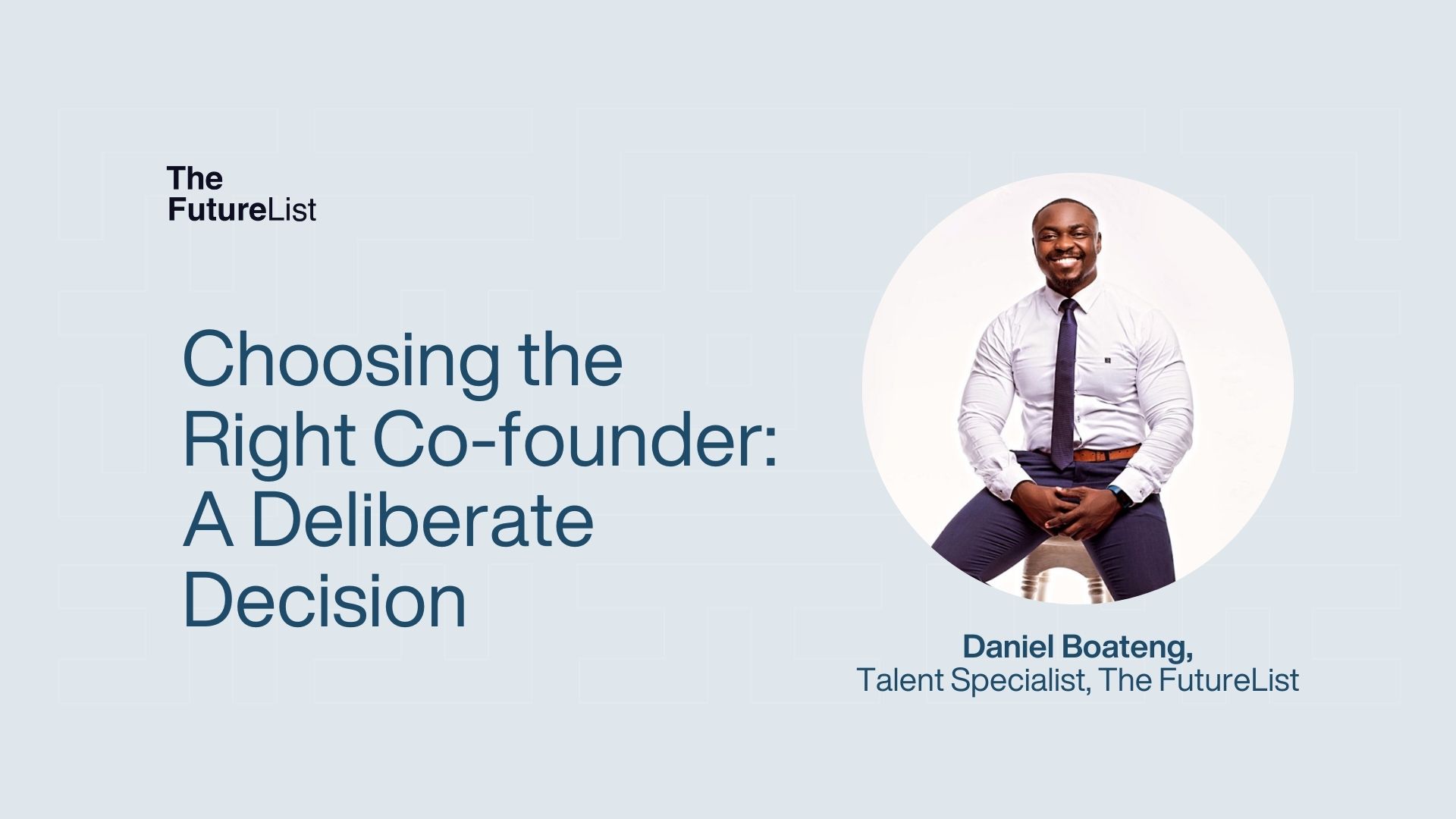 The FutureList

Choosing the Right Co-founder: A Deliberate Decision

Daniel Boateng,
Talent Specialist, The FutureList